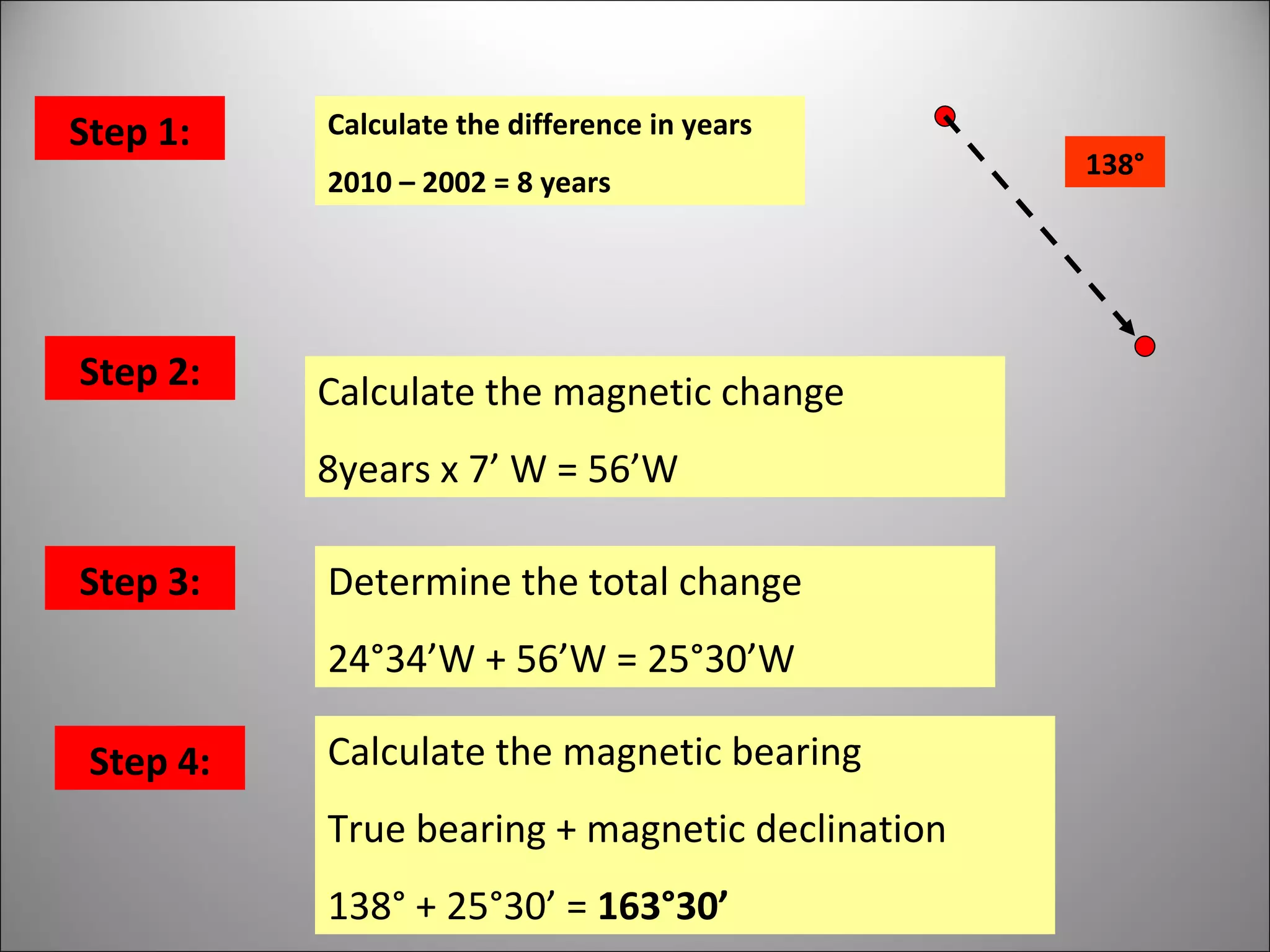 Step 1:

Calculate the difference in years

2010 – 2002 = 8 years

138°

Step 2:

Calculate the magnetic change

8years x 7’ W = 56’W

Step 3:

Determine the total change

24°34’W + 56’W = 25°30’W

Step 4:

Calculate the magnetic bearing

True bearing + magnetic declination

138° + 25°30’ = 163°30’